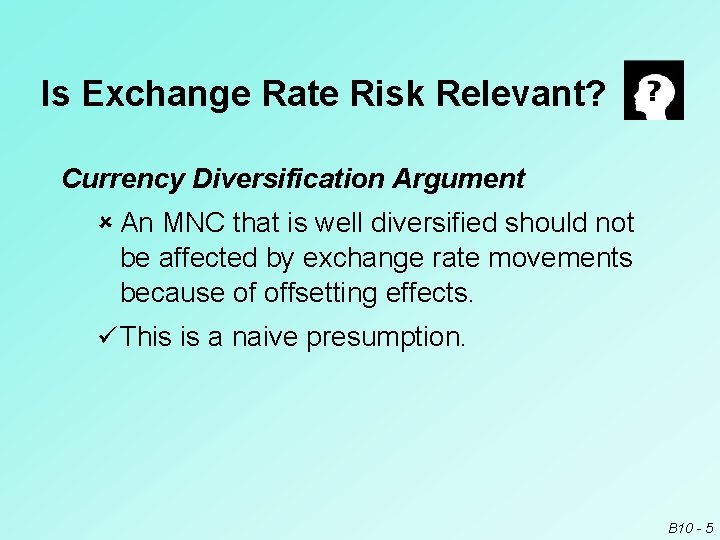 Is Exchange Rate Risk Relevant?

?

Currency Diversification Argument

× An MNC that is well diversified should not be affected by exchange rate movements because of offsetting effects.

✓ This is a naive presumption.

B10 - 5